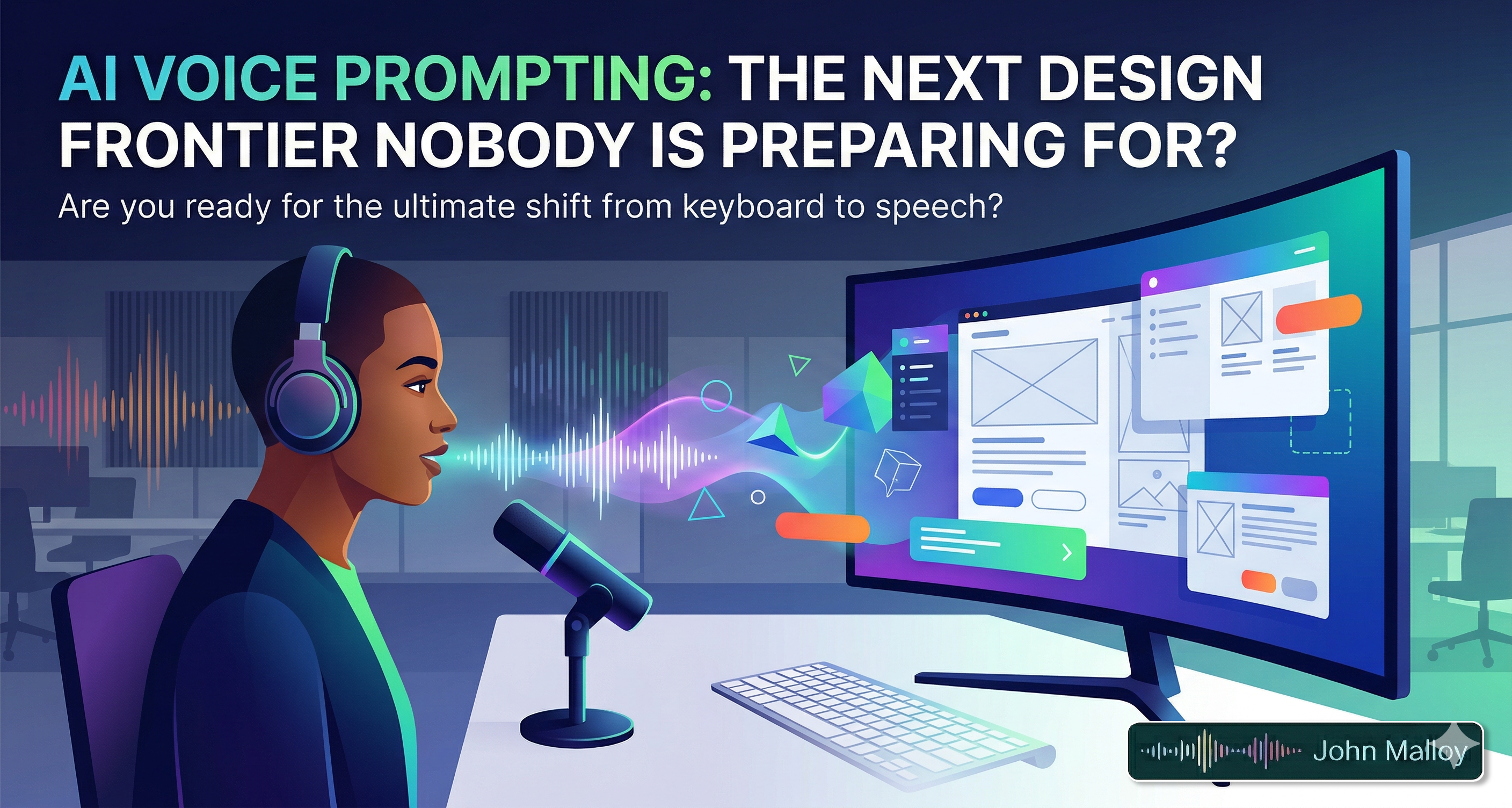 AI VOICE PROMPTING: THE NEXT DESIGN FRONTIER NOBODY IS PREPARING FOR?

Are you ready for the ultimate shift from keyboard to speech?

John Malloy